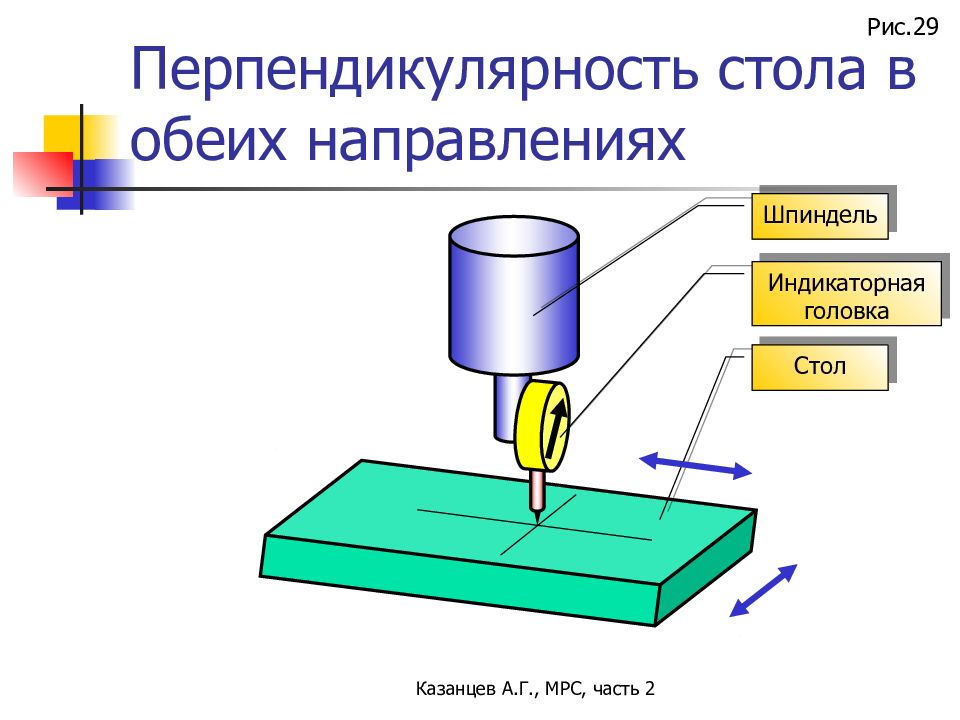 Рис.29

Перпендикулярность стола в обеих направлениях

Шпиндель

Индикаторная головка

Стол

Казанцев А.Г., МРС, часть 2